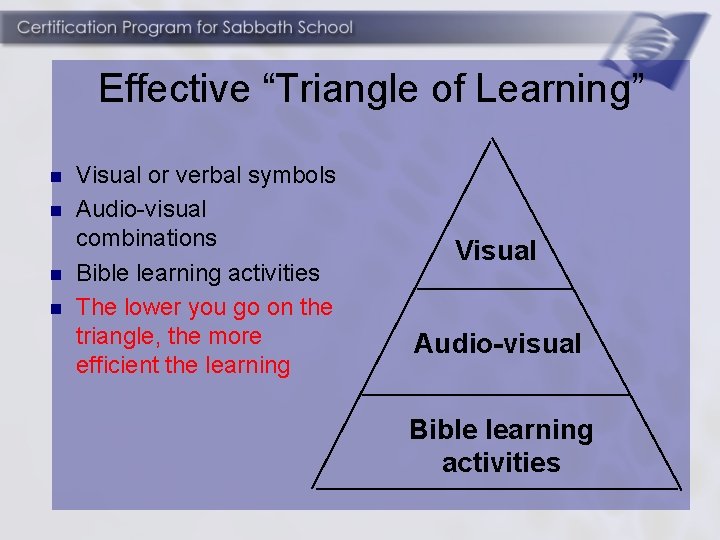 Certification Program for Sabbath School

Effective “Triangle of Learning”

- Visual or verbal symbols
- Audio-visual combinations
- Bible learning activities
- The lower you go on the triangle, the more efficient the learning

Visual

Audio-visual

Bible learning activities